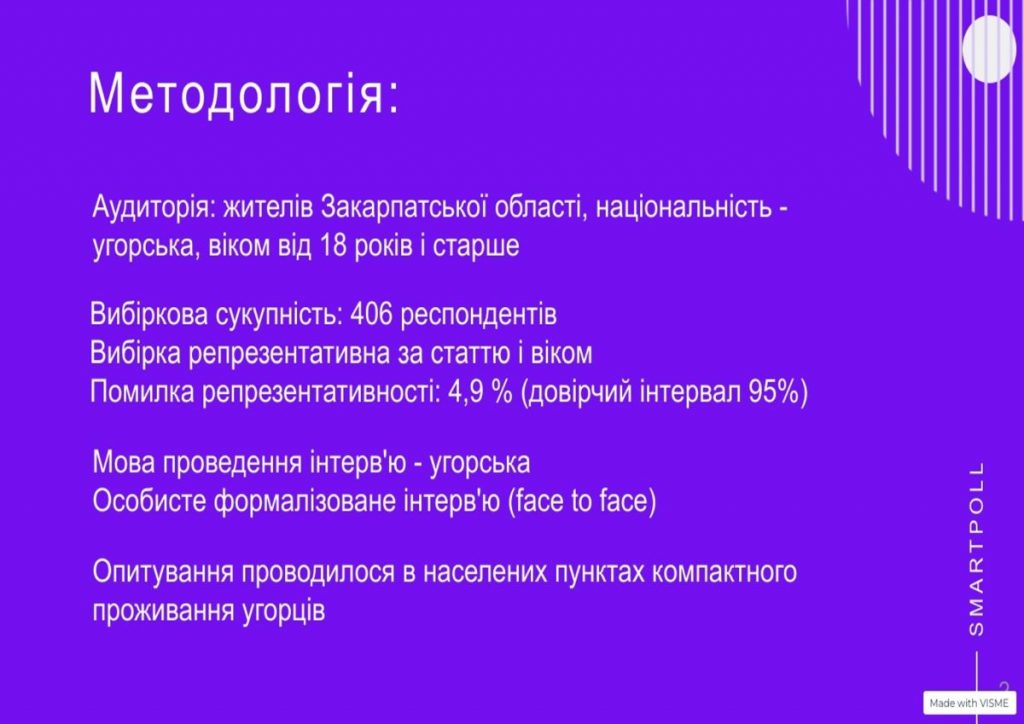 Методологія:

Аудиторія: жителів Закарпатської області, національність - угорська, віком від 18 років і старше

Вибіркова сукупність: 406 респондентів
Вибірка репрезентативна за статтю і віком
Помилка репрезентативності: 4,9 % (довірчий інтервал 95%)

Мова проведення інтерв'ю - угорська
Особисте формалізоване інтерв'ю (face to face)

Опитування проводилося в населених пунктах компактного проживання угорців

SMARTPOLL

2

Made with VISME